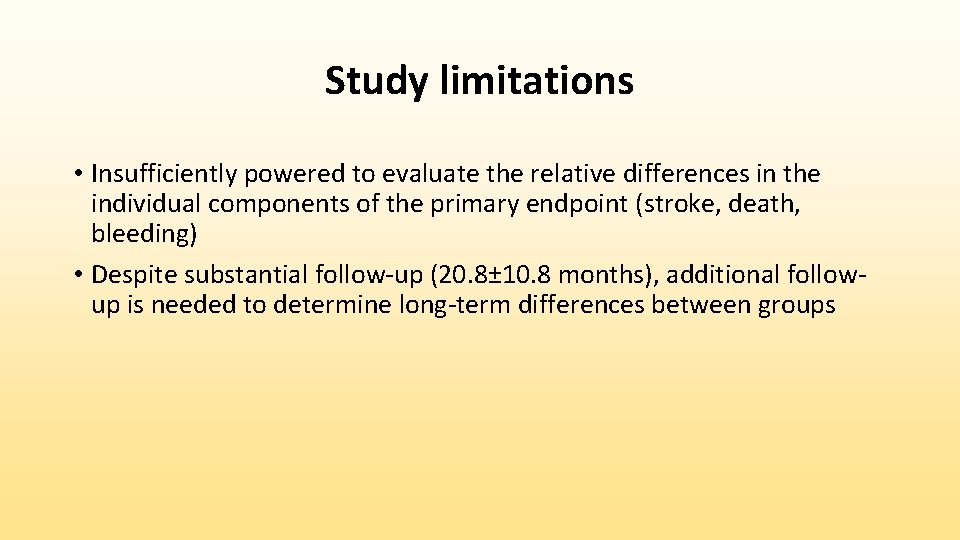 Study limitations

• Insufficiently powered to evaluate the relative differences in the individual components of the primary endpoint (stroke, death, bleeding)

• Despite substantial follow-up (20.8±10.8 months), additional follow-up is needed to determine long-term differences between groups